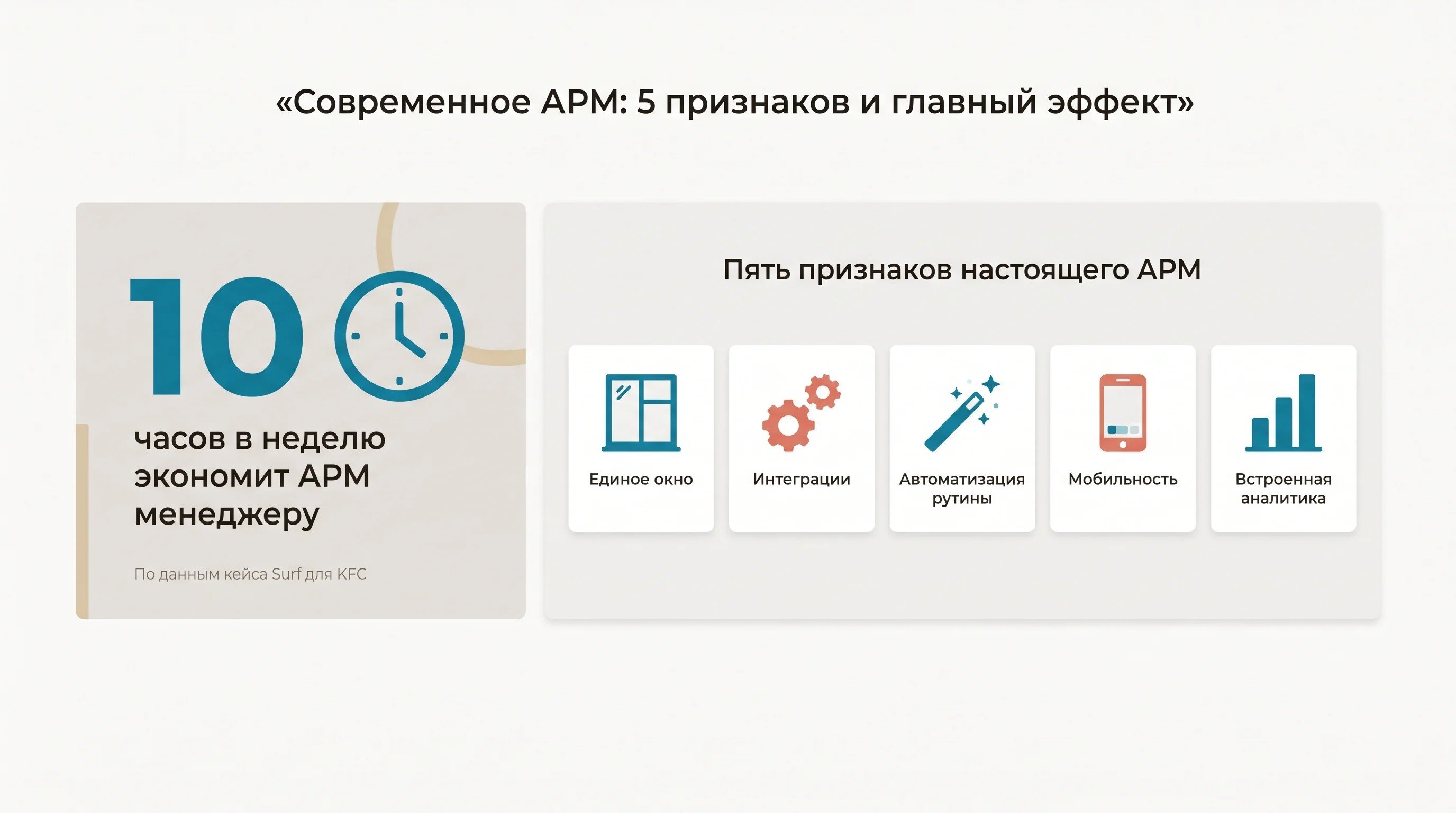 «Современное АРМ: 5 признаков и главный эффект»

10

часов в неделю экономит АРМ менеджеру

По данным кейса Surf для KFC

Пять признаков настоящего АРМ

Единое окно

Интеграции

Автоматизация рутины

Мобильность

Встроенная аналитика